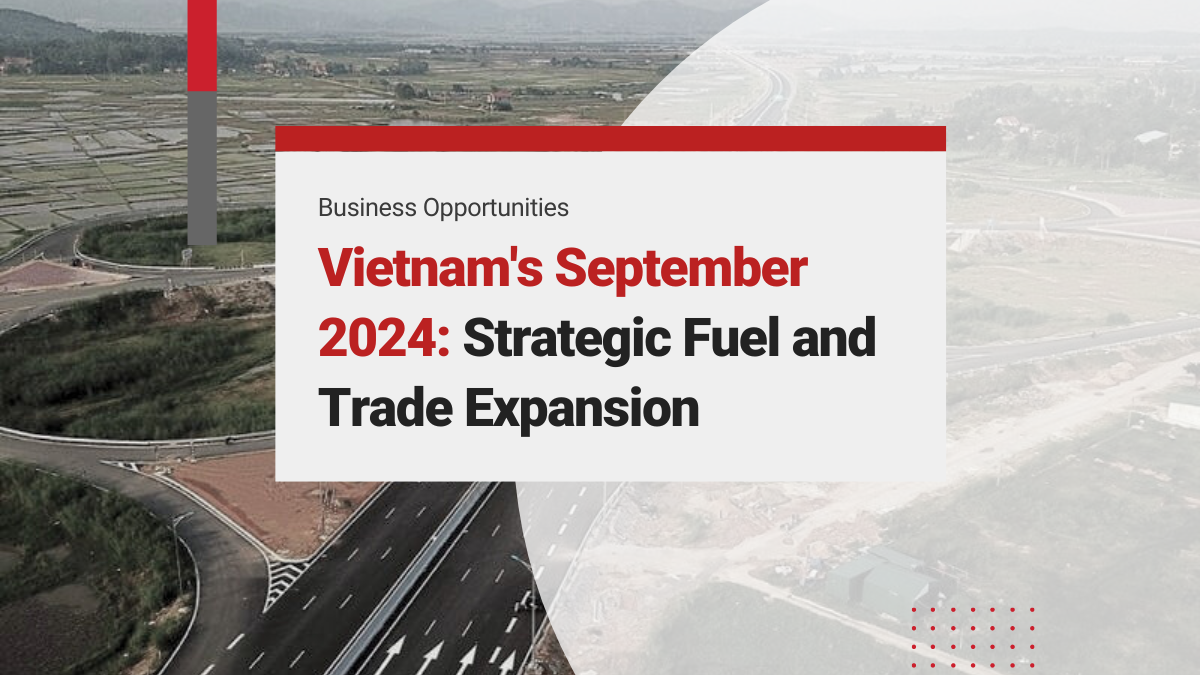 Business Opportunities

Vietnam's September 2024: Strategic Fuel and Trade Expansion